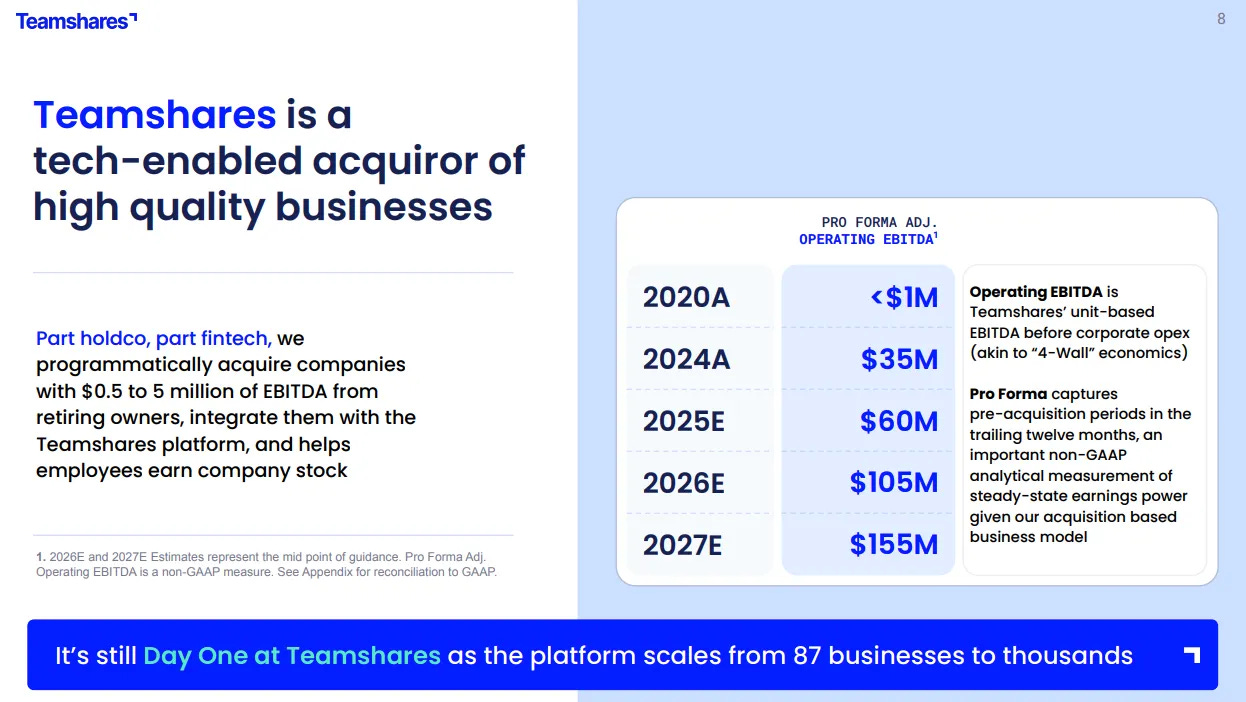 Teamshares

8

Teamshares is a tech-enabled acquiror of high quality businesses

Part holdco, part fintech, we programmatically acquire companies with $0.5 to 5 million of EBITDA from retiring owners, integrate them with the Teamshares platform, and helps employees earn company stock

1. 2026E and 2027E Estimates represent the mid point of guidance. Pro Forma Adj. Operating EBITDA is a non-GAAP measure. See Appendix for reconciliation to GAAP.

PRO FORMA ADJ.
OPERATING EBITDA$^1$

| 2020A | <$1M |
|---|---|
| 2024A | $35M |
| 2025E | $60M |
| 2026E | $105M |
| 2027E | $155M |

Operating EBITDA is Teamshares' unit-based EBITDA before corporate opex (akin to "4-Wall" economics)

Pro Forma captures pre-acquisition periods in the trailing twelve months, an important non-GAAP analytical measurement of steady-state earnings power given our acquisition based business model

It's still Day One at Teamshares as the platform scales from 87 businesses to thousands